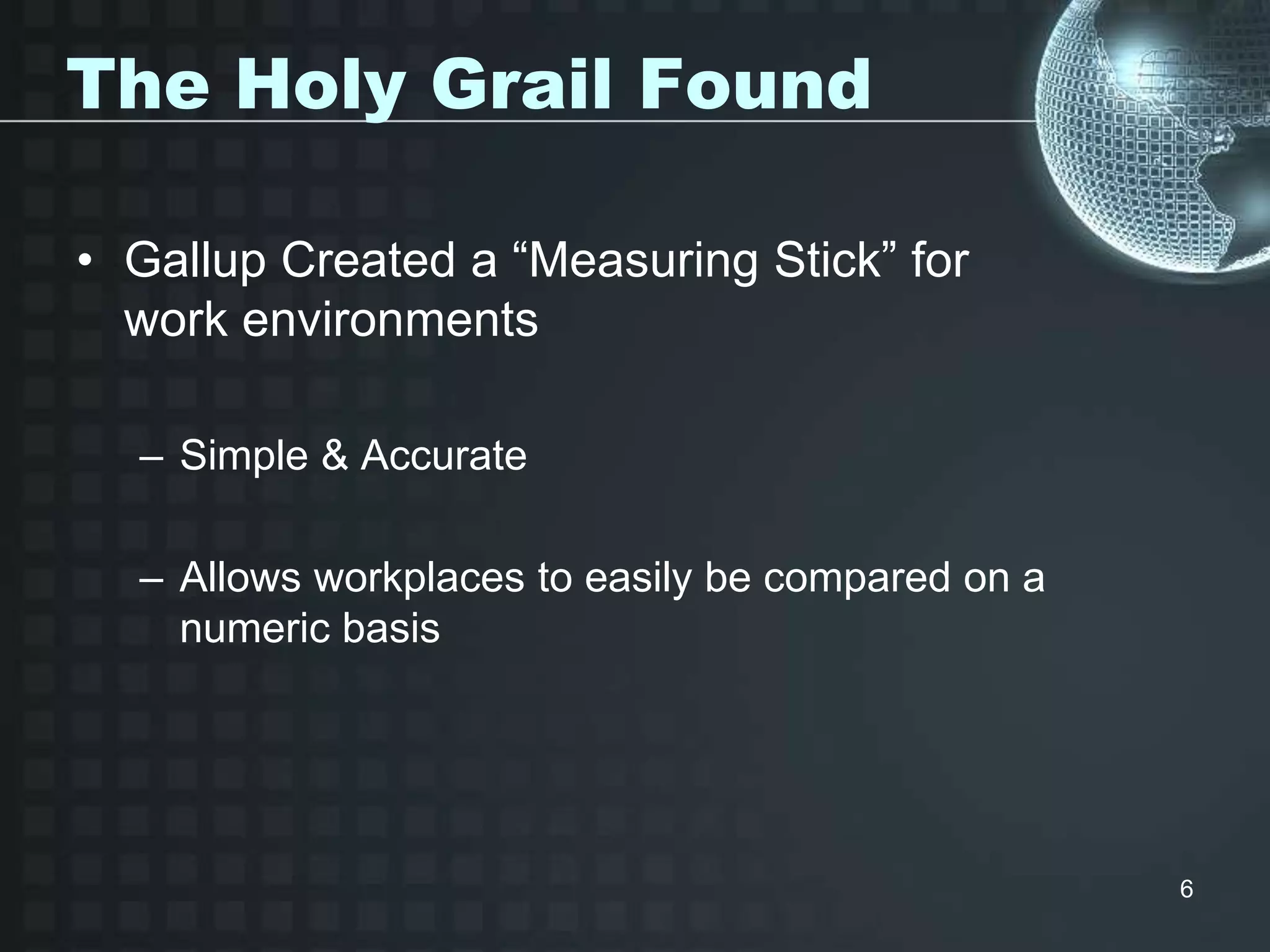 The Holy Grail Found

• Gallup Created a “Measuring Stick” for work environments

– Simple & Accurate

– Allows workplaces to easily be compared on a numeric basis

6